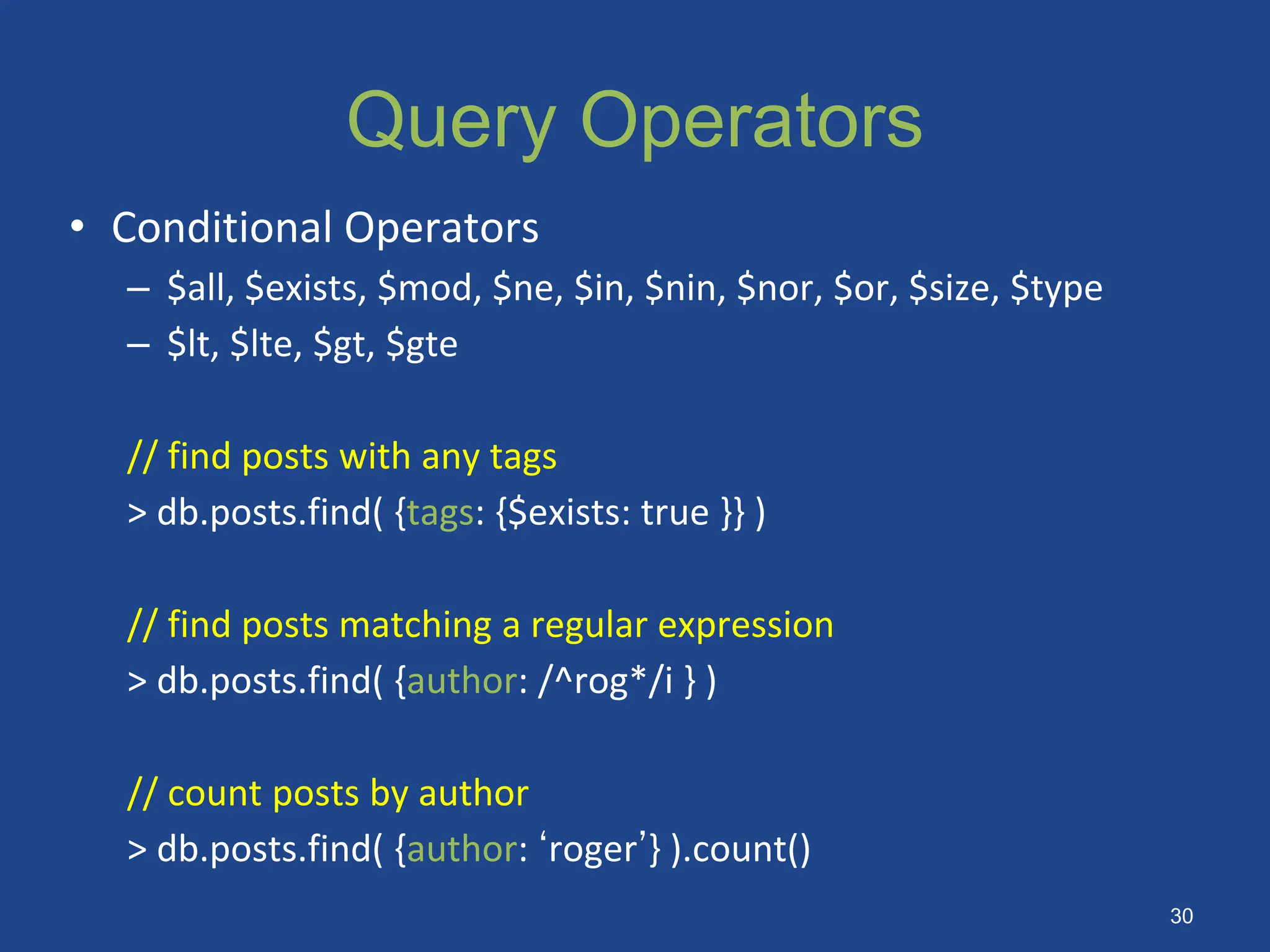 Query Operators

• Conditional Operators
– \$all, \$exists, \$mod, \$ne, \$in, \$nin, \$nor, \$or, \$size, \$type
– \$lt, \$lte, \$gt, \$gte

// find posts with any tags
> db.posts.find( {tags: {\$exists: true }} )

// find posts matching a regular expression
> db.posts.find( {author: /^rog*/i } )

// count posts by author
> db.posts.find( {author: ‘roger’} ).count()

30